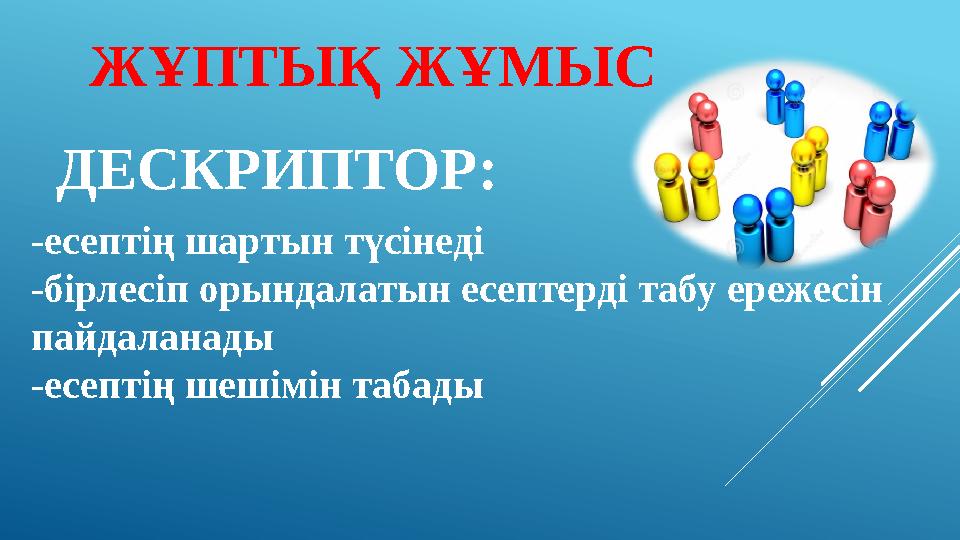 ЖҰПТЫҚ ЖҰМЫС

ДЕСКРИПТОР:

-есептің шартын түсінеді
-бірлесіп орындалатын есептерді табу ережесін пайдаланады
-есептің шешімін табады